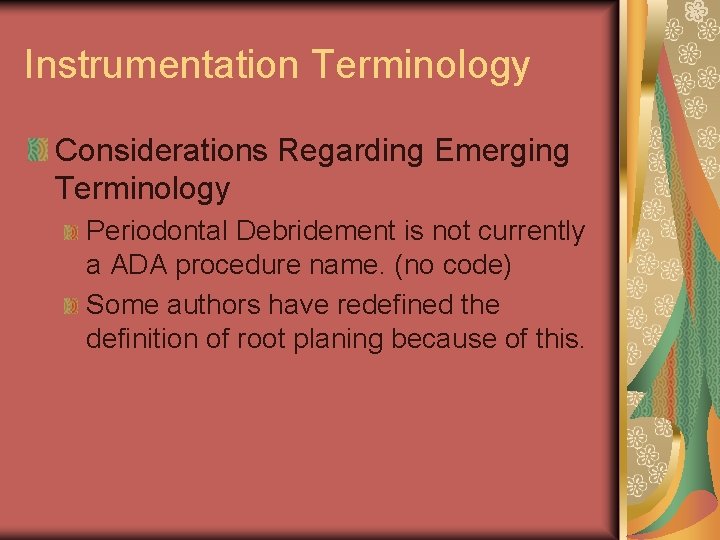 Instrumentation Terminology

Considerations Regarding Emerging Terminology

Periodontal Debridement is not currently a ADA procedure name. (no code)

Some authors have redefined the definition of root planing because of this.